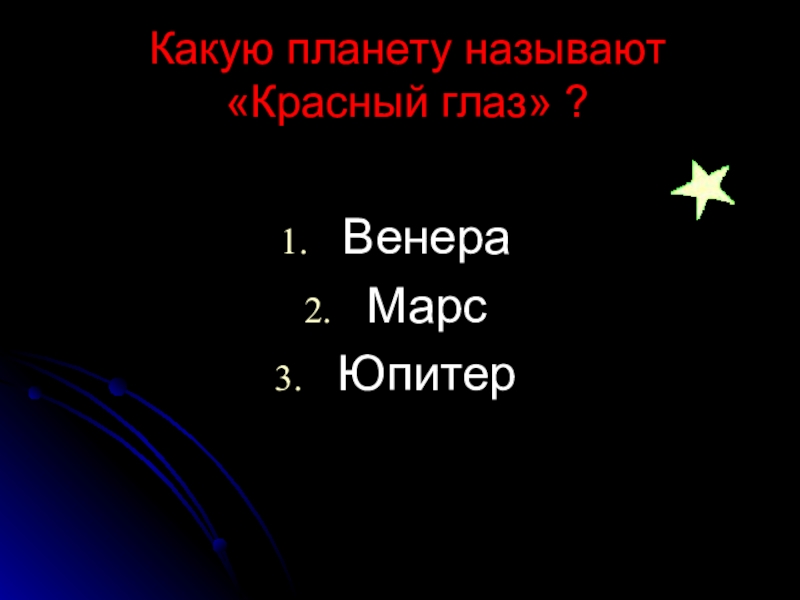 Какую планету называют «Красный глаз» ?

1. Венера
2. Марс
3. Юпитер